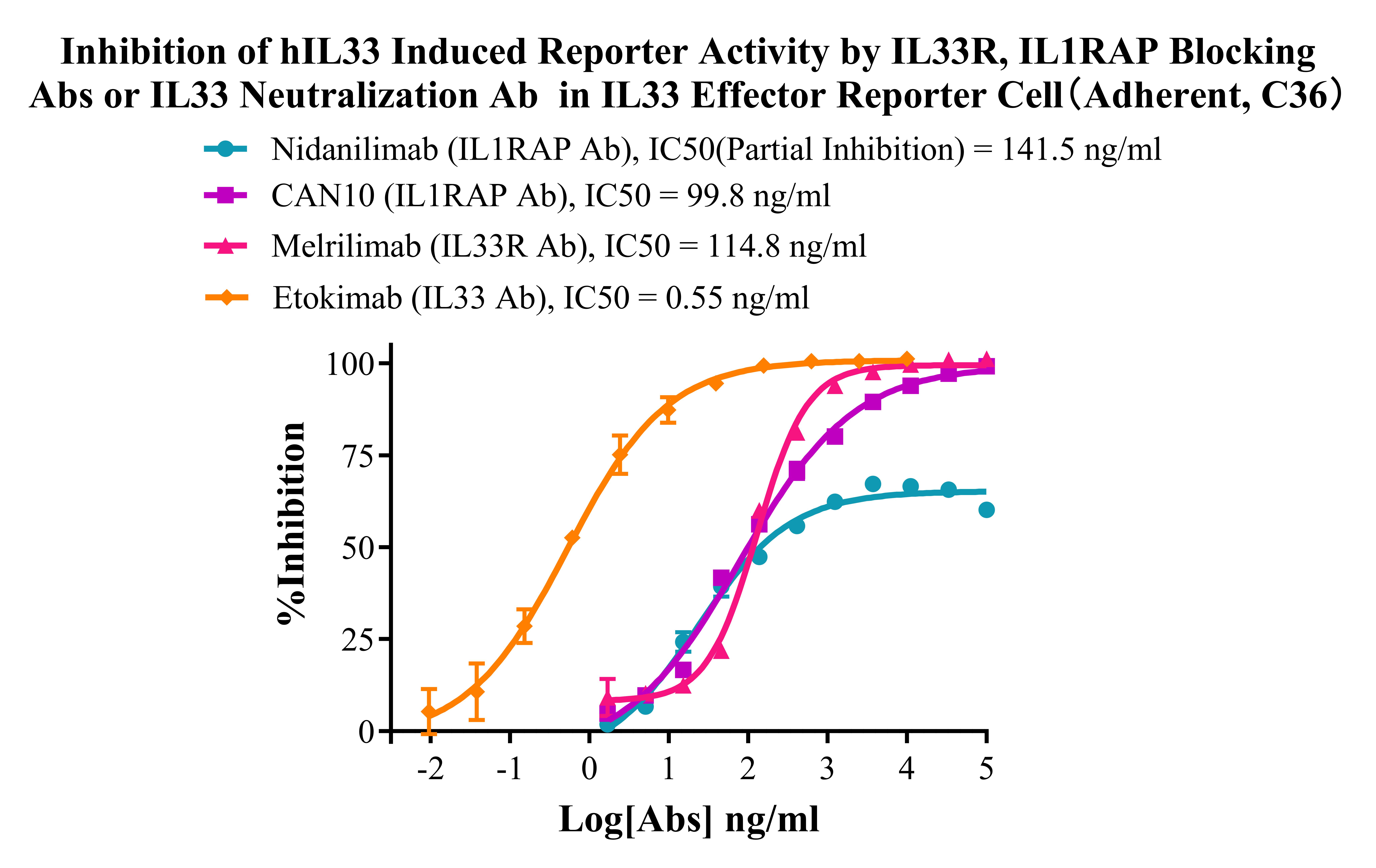 Inhibition of hIL33 Induced Reporter Activity by IL33R, IL1RAP Blocking Abs or IL33 Neutralization Ab in IL33 Effector Reporter Cell（Adherent, C36）

Nidanilimab (IL1RAP Ab), IC50(Partial Inhibition) = 141.5 ng/ml
CAN10 (IL1RAP Ab), IC50 = 99.8 ng/ml
Melrilimab (IL33R Ab), IC50 = 114.8 ng/ml
Etokimab (IL33 Ab), IC50 = 0.55 ng/ml

%Inhibition
100
75
50
25
0
-2
-1
0
1
2
3
4
5
Log[Abs] ng/ml